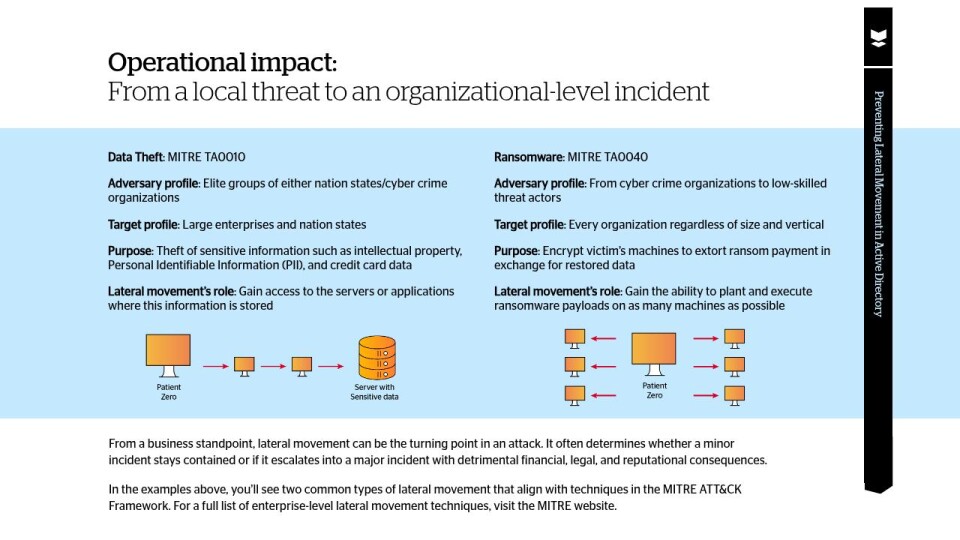 Operational impact:
From a local threat to an organizational-level incident

Data Theft: MITRE TA0010

Adversary profile: Elite groups of either nation states/cyber crime organizations

Target profile: Large enterprises and nation states

Purpose: Theft of sensitive information such as intellectual property, Personal Identifiable Information (PII), and credit card data

Lateral movement's role: Gain access to the servers or applications where this information is stored

Patient Zero

Server with Sensitive data

Ransomware: MITRE TA0040

Adversary profile: From cyber crime organizations to low-skilled threat actors

Target profile: Every organization regardless of size and vertical

Purpose: Encrypt victim's machines to extort ransom payment in exchange for restored data

Lateral movement's role: Gain the ability to plant and execute ransomware payloads on as many machines as possible

Patient Zero

From a business standpoint, lateral movement can be the turning point in an attack. It often determines whether a minor incident stays contained or if it escalates into a major incident with detrimental financial, legal, and reputational consequences.

In the examples above, you'll see two common types of lateral movement that align with techniques in the MITRE ATT&CK Framework. For a full list of enterprise-level lateral movement techniques, visit the MITRE website.

Preventing Lateral Movement in Active Directory